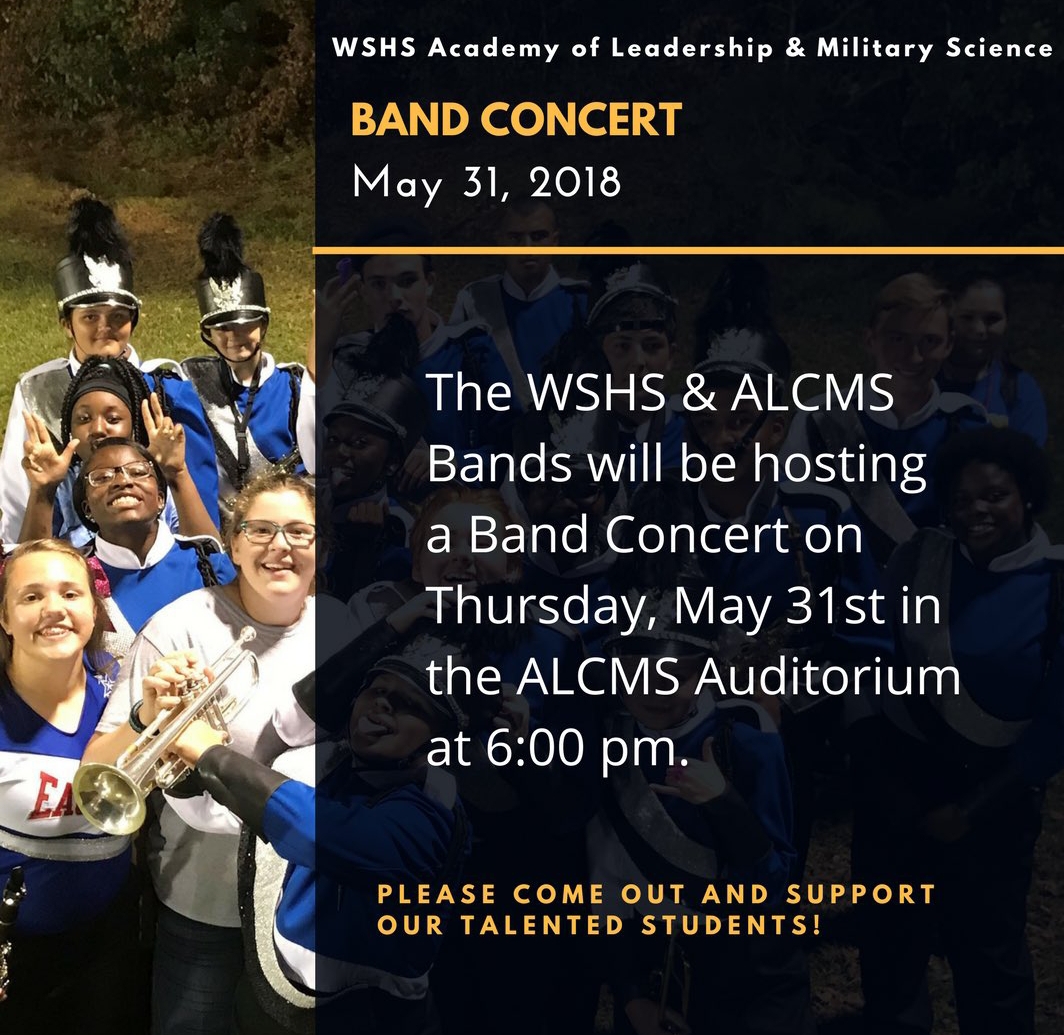 WSHS Academy of Leadership & Military Science

BAND CONCERT
May 31, 2018

The WSHS & ALCMS Bands will be hosting a Band Concert on Thursday, May 31st in the ALCMS Auditorium at 6:00 pm.

PLEASE COME OUT AND SUPPORT OUR TALENTED STUDENTS!

EA